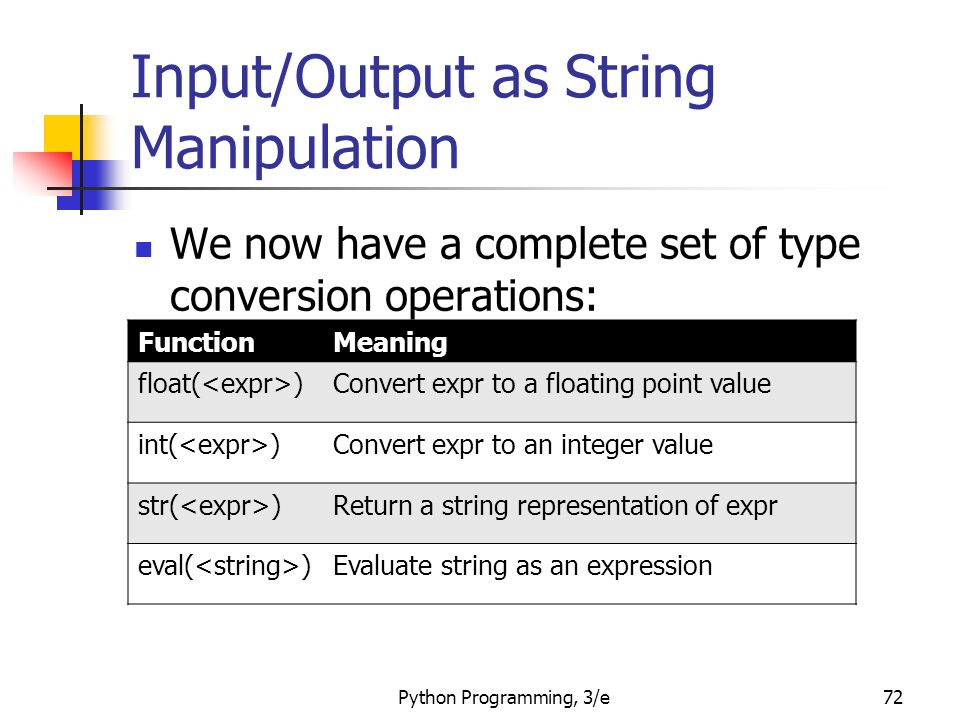 Input/Output as String Manipulation

We now have a complete set of type conversion operations:

| Function | Meaning |
|---|---|
| float(<expr>) | Convert expr to a floating point value |
| int(<expr>) | Convert expr to an integer value |
| str(<expr>) | Return a string representation of expr |
| eval(<string>) | Evaluate string as an expression |

Python Programming, 3/e

72